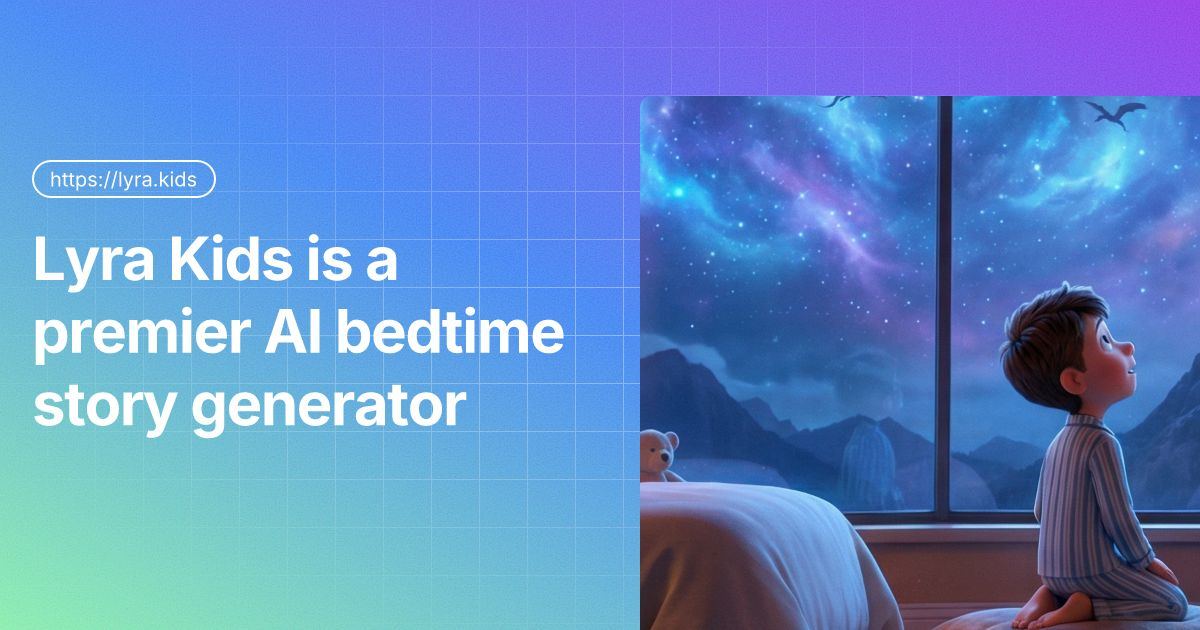 https://lyra.kids

Lyra Kids is a premier AI bedtime story generator